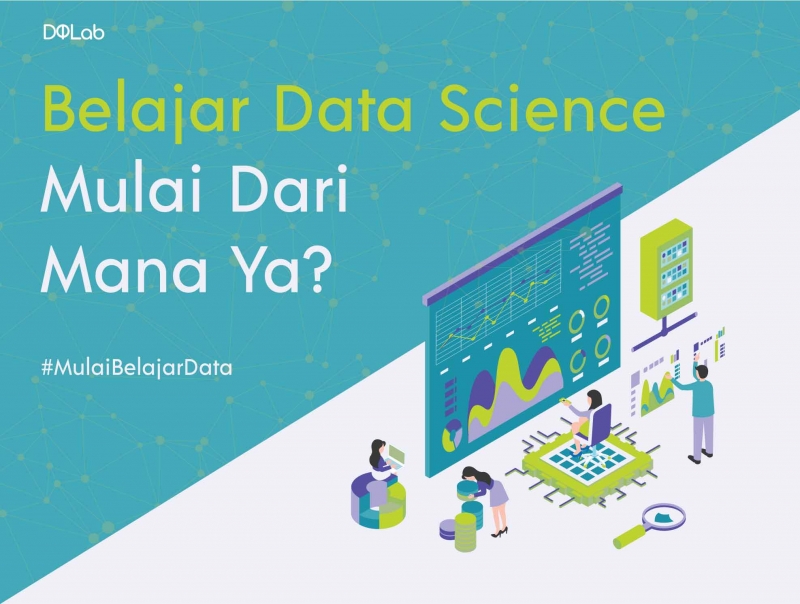 DQLab

Belajar Data Science
Mulai Dari
Mana Ya?

#MulaiBelajarData